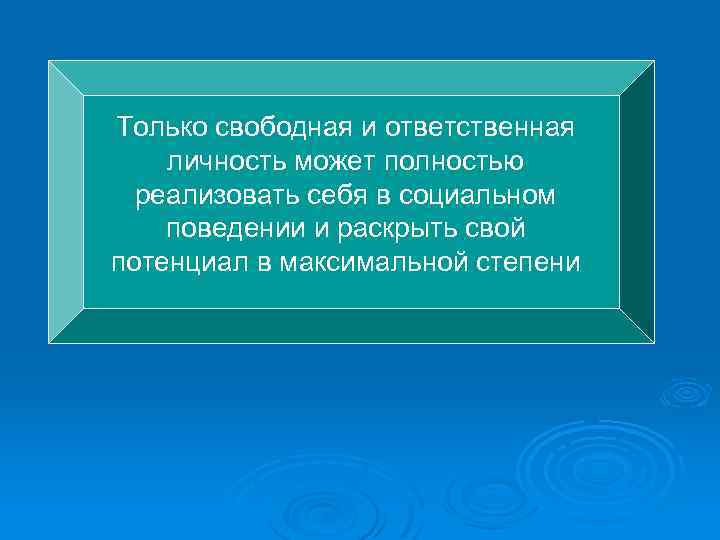 Только свободная и ответственная личность может полностью реализовать себя в социальном поведении и раскрыть свой потенциал в максимальной степени